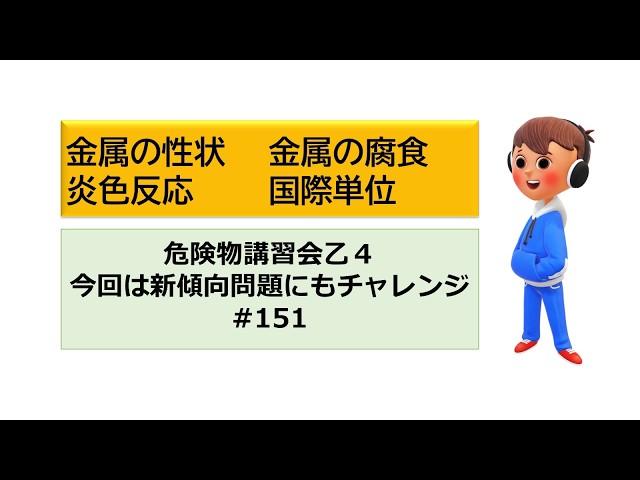 金属の性状　金属の腐食
炎色反応　国際単位

危険物講習会乙４
今回は新傾向問題にもチャレンジ
#151